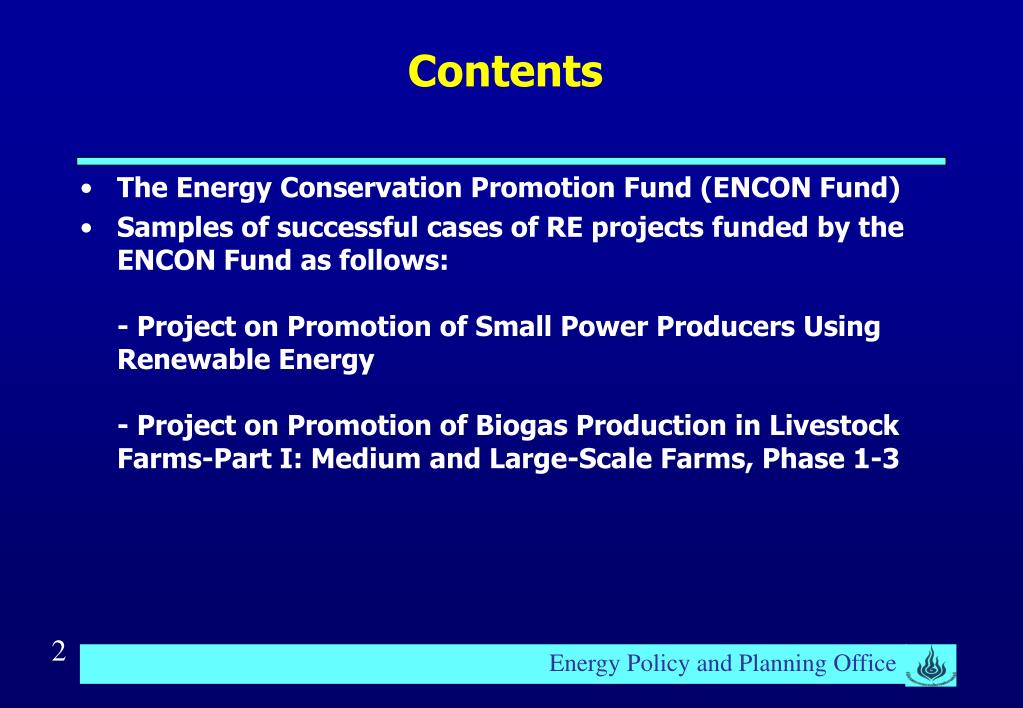 Contents

• The Energy Conservation Promotion Fund (ENCON Fund)
• Samples of successful cases of RE projects funded by the ENCON Fund as follows:

- Project on Promotion of Small Power Producers Using Renewable Energy

- Project on Promotion of Biogas Production in Livestock Farms-Part I: Medium and Large-Scale Farms, Phase 1-3

2

Energy Policy and Planning Office